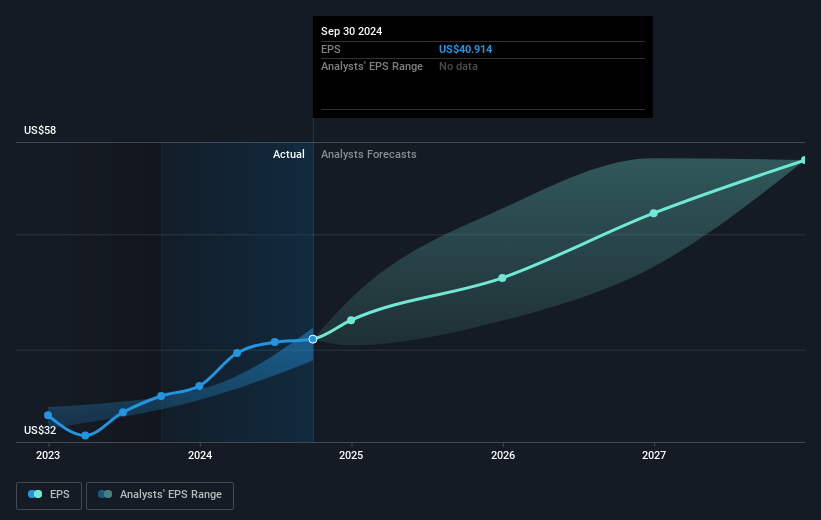 Sep 30 2024
EPS US$40.914
Analysts' EPS Range No data

US$58

Actual Analysts Forecasts

US$32

2023 2024 2025 2026 2027

EPS Analysts' EPS Range